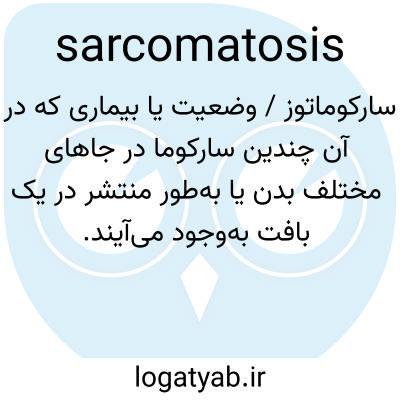 sarcomatosis

سارکوماتوز / وضعیت یا بیماری که در آن چندین سارکوما در جاهای مختلف بدن یا به‌طور منتشر در یک بافت به‌وجود می‌آیند.

logatyab.ir